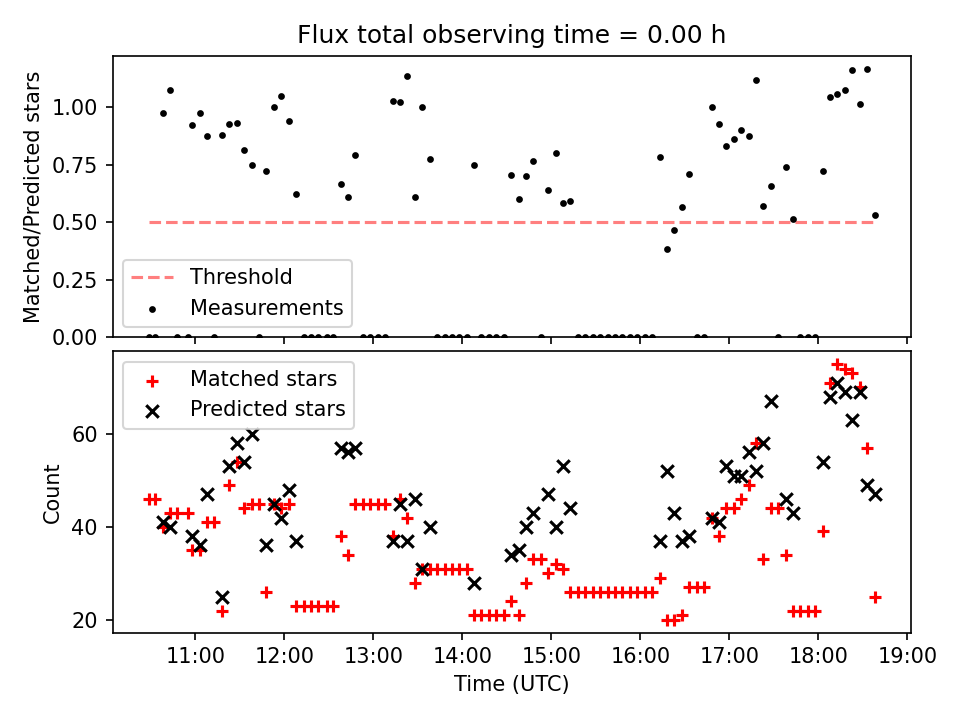 Flux total observing time = 0.00 h

Matched/Predicted stars

1.00
0.75
0.50
0.25
0.00

Threshold
Measurements

Matched stars
Predicted stars

Count

60
40
20

11:00
12:00
13:00
14:00
15:00
16:00
17:00
18:00
19:00

Time (UTC)